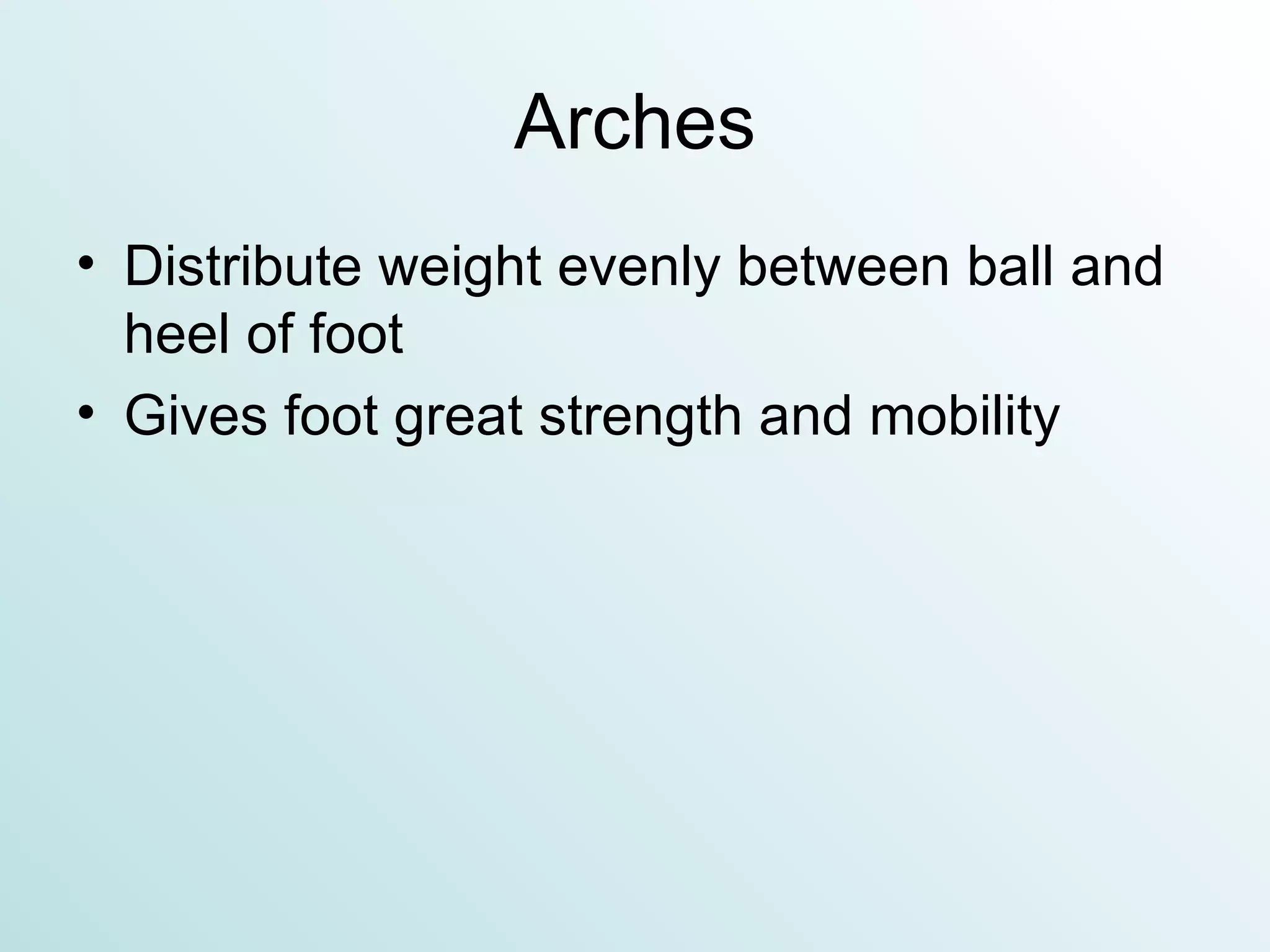 Arches

• Distribute weight evenly between ball and heel of foot
• Gives foot great strength and mobility